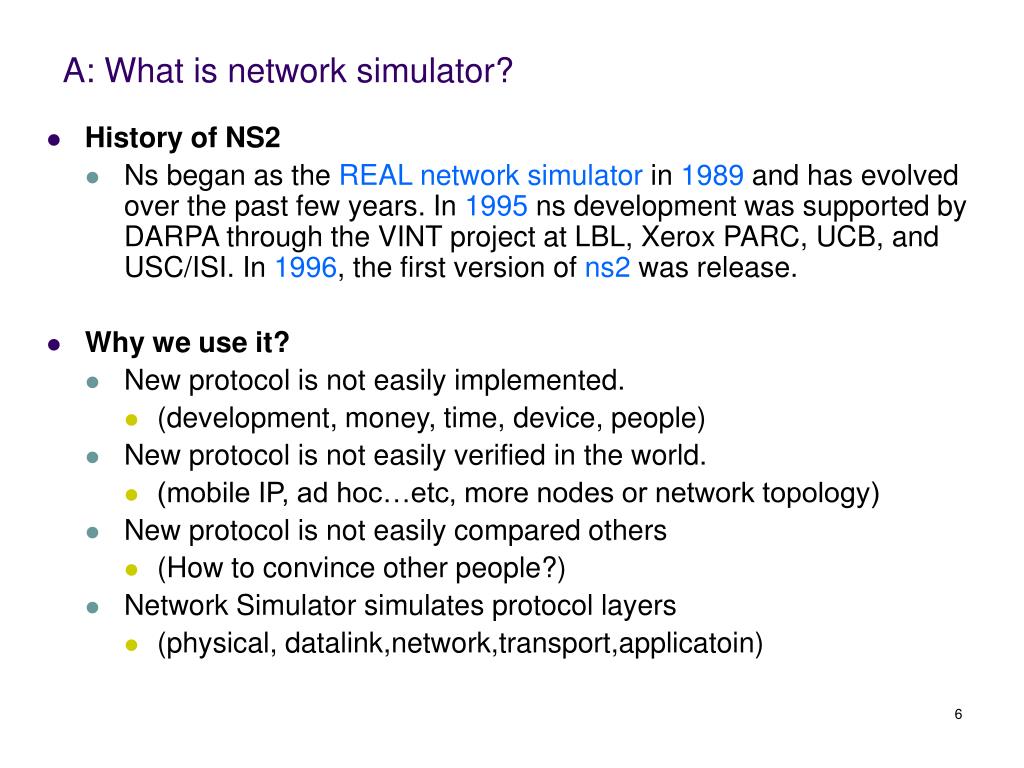 A: What is network simulator?

- History of NS2
  - Ns began as the REAL network simulator in 1989 and has evolved over the past few years. In 1995 ns development was supported by DARPA through the VINT project at LBL, Xerox PARC, UCB, and USC/ISI. In 1996, the first version of ns2 was release.

- Why we use it?
  - New protocol is not easily implemented.
    - (development, money, time, device, people)
  - New protocol is not easily verified in the world.
    - (mobile IP, ad hoc…etc, more nodes or network topology)
  - New protocol is not easily compared others
    - (How to convince other people?)
  - Network Simulator simulates protocol layers
    - (physical, datalink,network,transport,applicatoin)

6